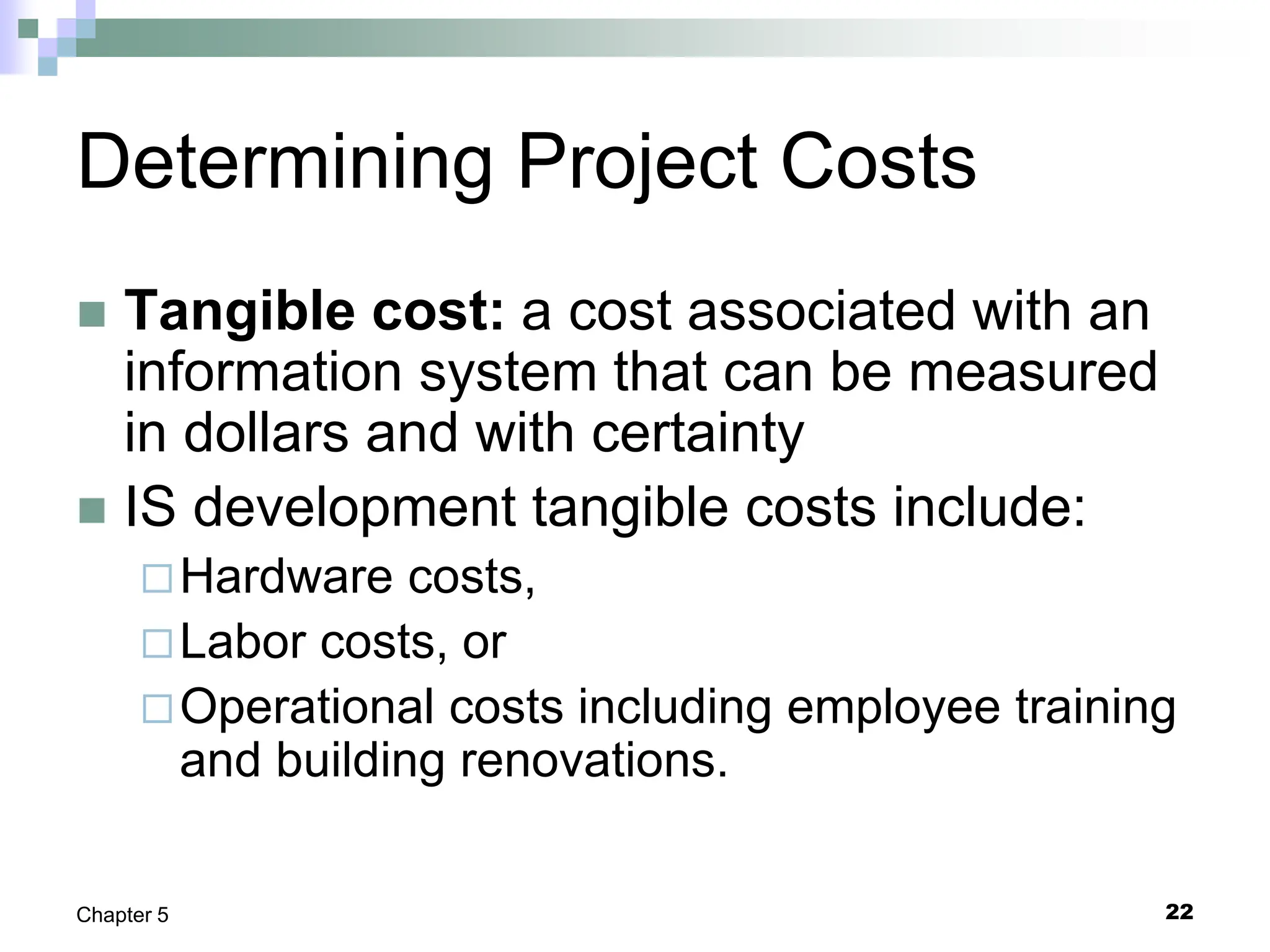 Determining Project Costs

Tangible cost: a cost associated with an information system that can be measured in dollars and with certainty

IS development tangible costs include:

Hardware costs,

Labor costs, or

Operational costs including employee training and building renovations.

Chapter 5

22